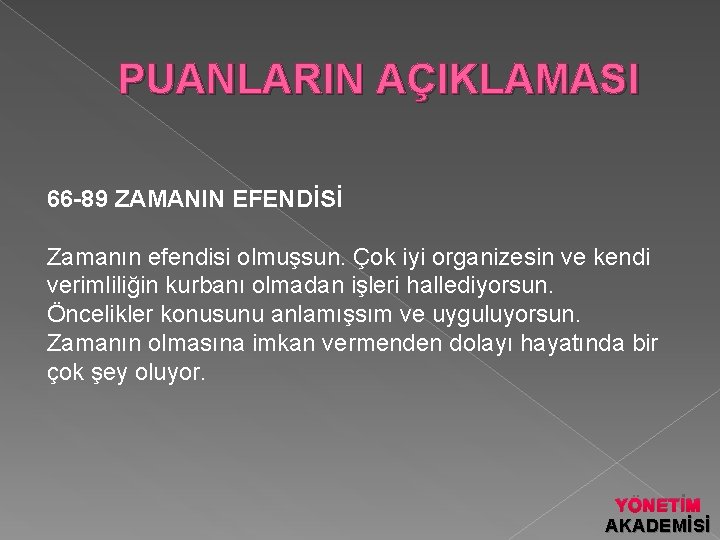 PUANLARIN AÇIKLAMASI

66-89 ZAMANIN EFENDİSİ

Zamanın efendisi olmuşsun. Çok iyi organizesin ve kendi verimliliğin kurbanı olmadan işleri hallediyorsun. Öncelikler konusunu anlamışsım ve uyguluyorsun. Zamanın olmasına imkan vermenden dolayı hayatında bir çok şey oluyor.

YÖNETİM
AKADEMİSİ